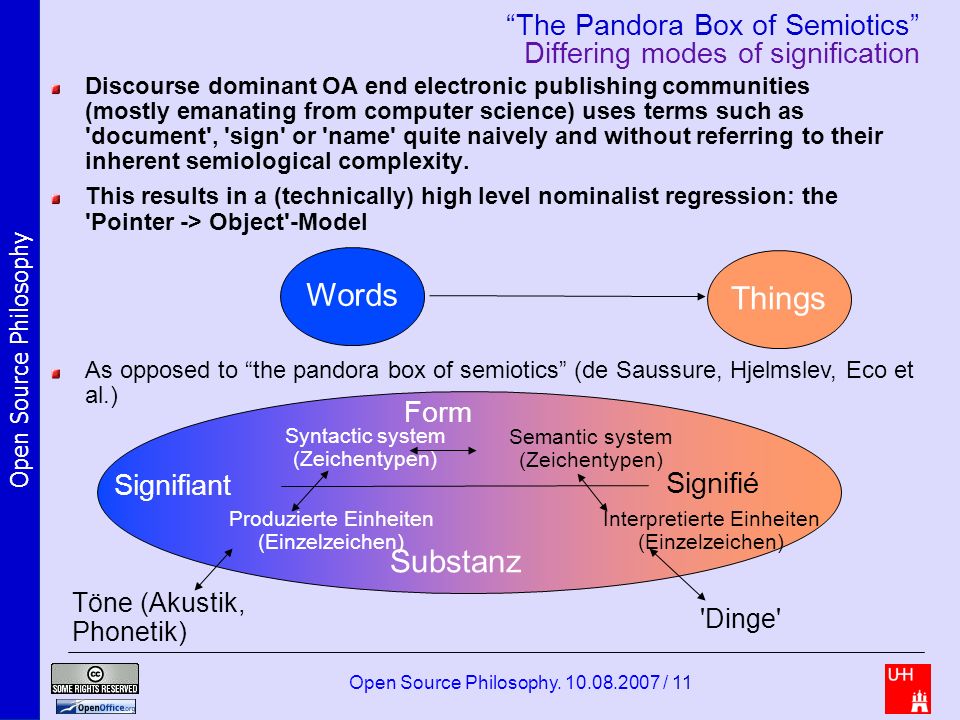 Open Source Philosophy

“The Pandora Box of Semiotics”
Differing modes of signification

Discourse dominant OA end electronic publishing communities (mostly emanating from computer science) uses terms such as 'document', 'sign' or 'name' quite naively and without referring to their inherent semiological complexity.

This results in a (technically) high level nominalist regression: the 'Pointer -> Object'-Model

Words

Things

As opposed to “the pandora box of semiotics” (de Saussure, Hjelmslev, Eco et al.)

Form

Syntactic system (Zeichentypen)

Semantic system (Zeichentypen)

Signifiant

Signifié

Produzierte Einheiten (Einzelzeichen)

Interpretierte Einheiten (Einzelzeichen)

Substanz

Töne (Akustik, Phonetik)

'Dinge'

SOME RIGHTS RESERVED

OpenOffice.org

Open Source Philosophy. 10.08.2007 / 11

UH